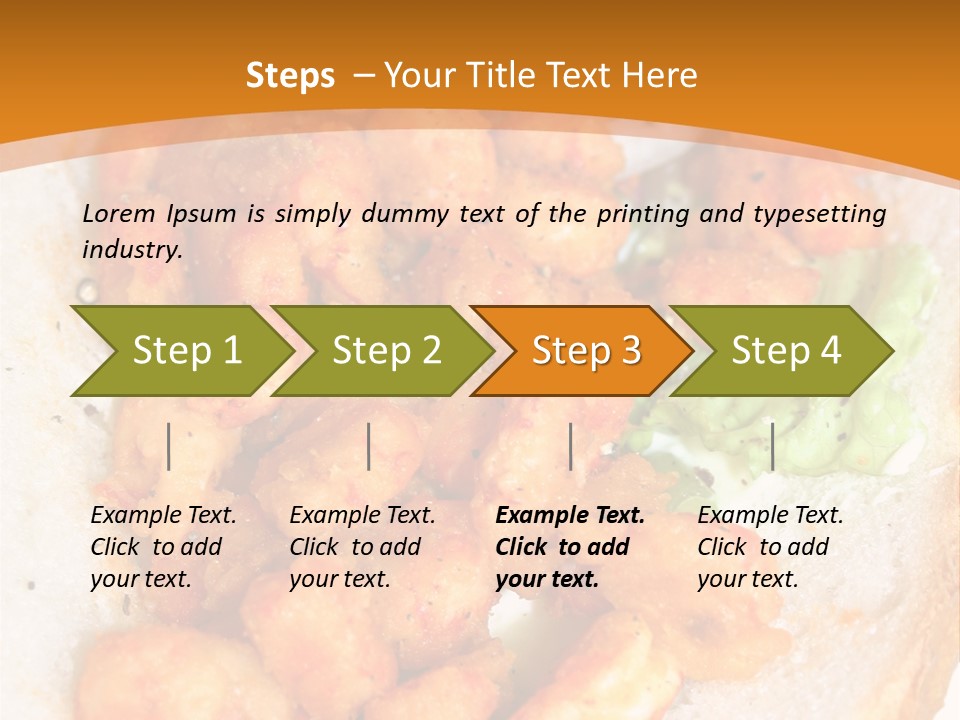 Steps – Your Title Text Here

Lorem Ipsum is simply dummy text of the printing and typesetting industry.

Step 1

Step 2

Step 3

Step 4

Example Text. Click to add your text.

Example Text. Click to add your text.

Example Text. Click to add your text.

Example Text. Click to add your text.